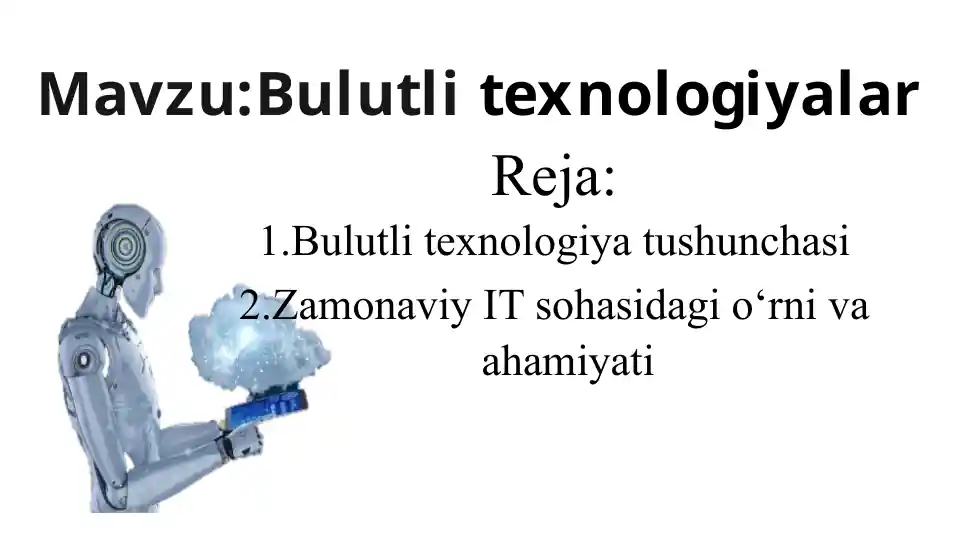 Mavzu:Bulutli texnologiyalar

Reja:

1.Bulutli texnologiya tushunchasi

2.Zamonaviy IT sohasidagi o‘rni va ahamiyati